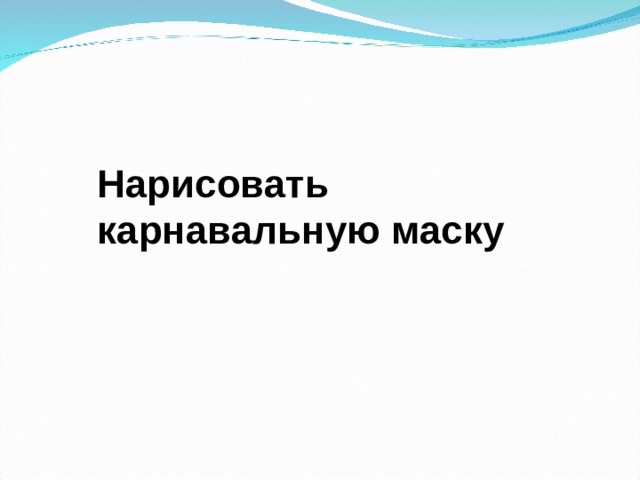 Нарисовать карнавальную маску